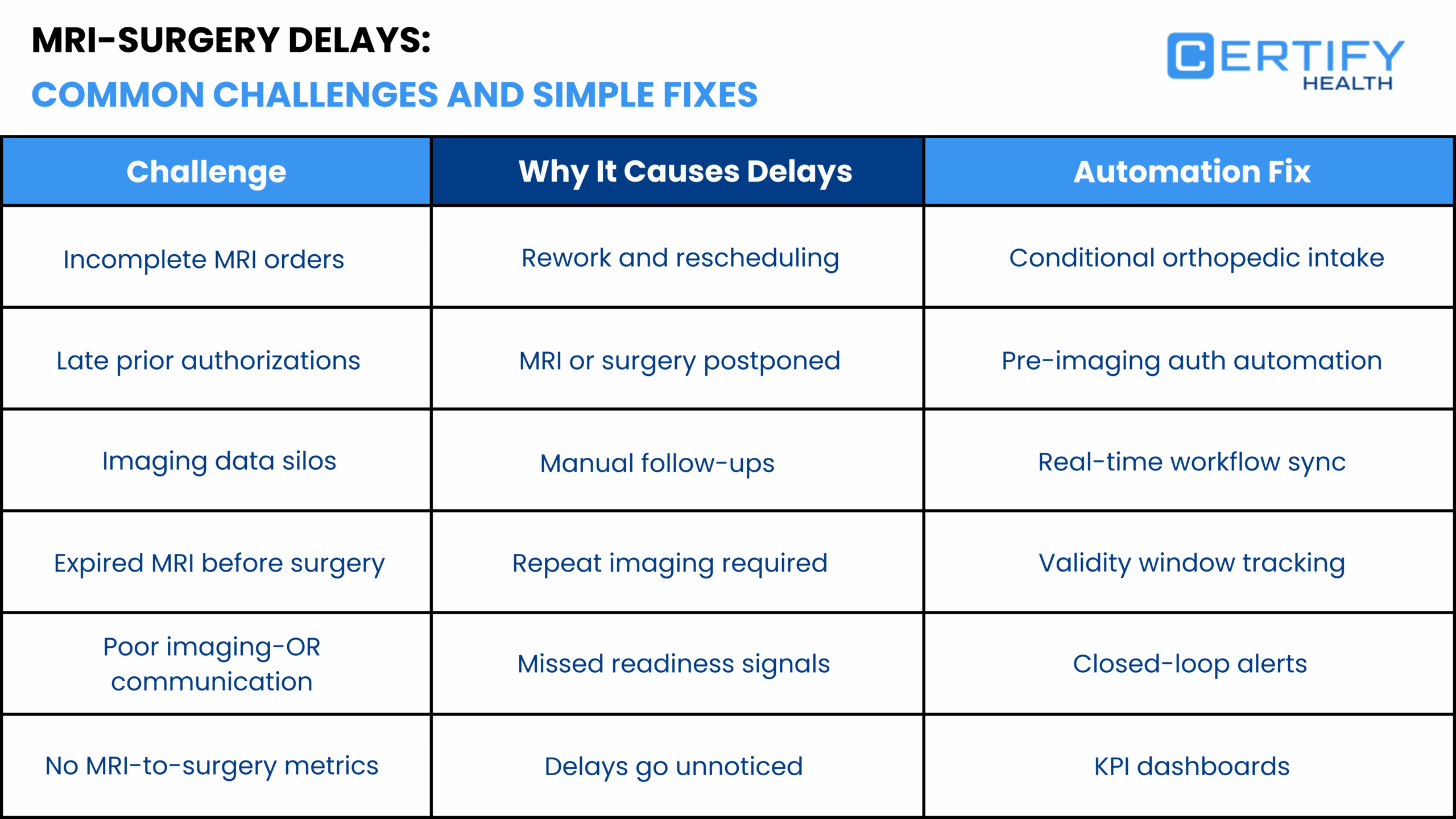 MRI-SURGERY DELAYS:
COMMON CHALLENGES AND SIMPLE FIXES

CERTIFY
HEALTH

| Challenge | Why It Causes Delays | Automation Fix |
|---|---|---|
| Incomplete MRI orders | Rework and rescheduling | Conditional orthopedic intake |
| Late prior authorizations | MRI or surgery postponed | Pre-imaging auth automation |
| Imaging data silos | Manual follow-ups | Real-time workflow sync |
| Expired MRI before surgery | Repeat imaging required | Validity window tracking |
| Poor imaging-OR communication | Missed readiness signals | Closed-loop alerts |
| No MRI-to-surgery metrics | Delays go unnoticed | KPI dashboards |